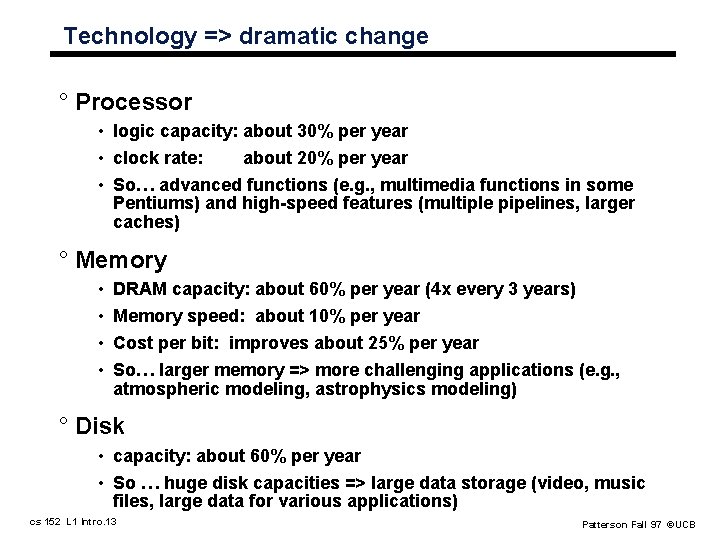 Technology => dramatic change

° Processor

• logic capacity: about 30% per year

• clock rate: about 20% per year

• So… advanced functions (e.g., multimedia functions in some Pentiums) and high-speed features (multiple pipelines, larger caches)

° Memory

• DRAM capacity: about 60% per year (4x every 3 years)

• Memory speed: about 10% per year

• Cost per bit: improves about 25% per year

• So… larger memory => more challenging applications (e.g., atmospheric modeling, astrophysics modeling)

° Disk

• capacity: about 60% per year

• So … huge disk capacities => large data storage (video, music files, large data for various applications)

cs 152 L1 Intro.13

Patterson Fall 97 ©UCB